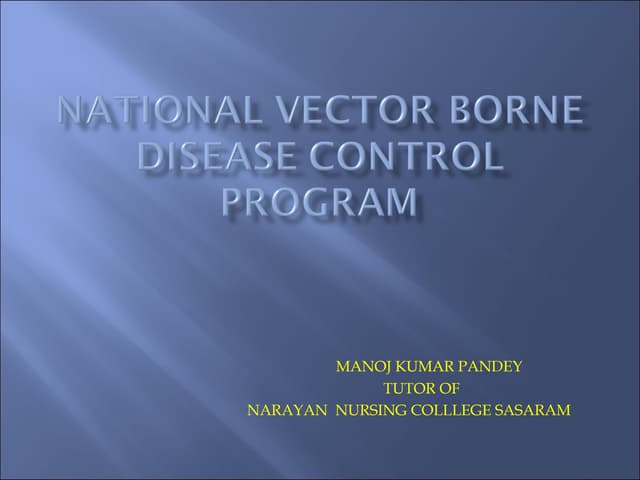 NATIONAL VECTOR BORNE DISEASE CONTROL PROGRAM

MANOJ KUMAR PANDEY
TUTOR OF
NARAYAN NURSING COLLLEGE SASARAM